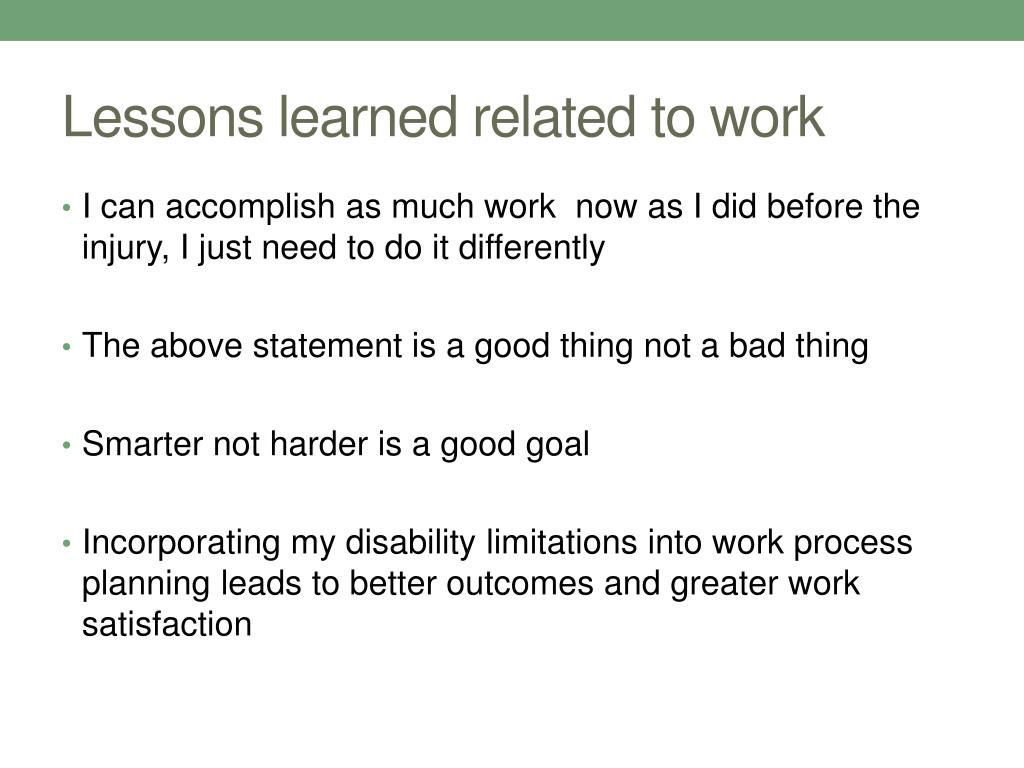 Lessons learned related to work

• I can accomplish as much work  now as I did before the injury, I just need to do it differently

• The above statement is a good thing not a bad thing

• Smarter not harder is a good goal

• Incorporating my disability limitations into work process planning leads to better outcomes and greater work satisfaction